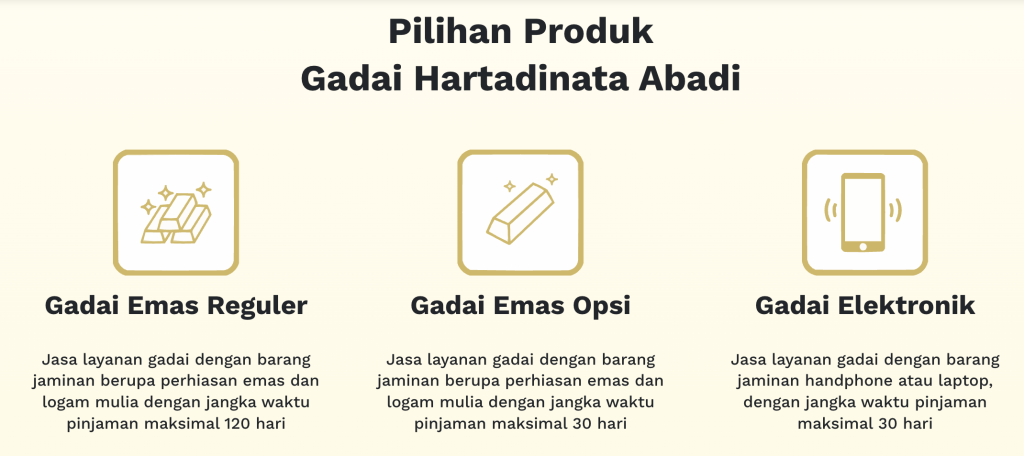 Pilihan Produk
Gadai Hartadinata Abadi

Gadai Emas Reguler

Jasa layanan gadai dengan barang jaminan berupa perhiasan emas dan logam mulia dengan jangka waktu pinjaman maksimal 120 hari

Gadai Emas Opsi

Jasa layanan gadai dengan barang jaminan berupa perhiasan emas dan logam mulia dengan jangka waktu pinjaman maksimal 30 hari

Gadai Elektronik

Jasa layanan gadai dengan barang jaminan handphone atau laptop, dengan jangka waktu pinjaman maksimal 30 hari